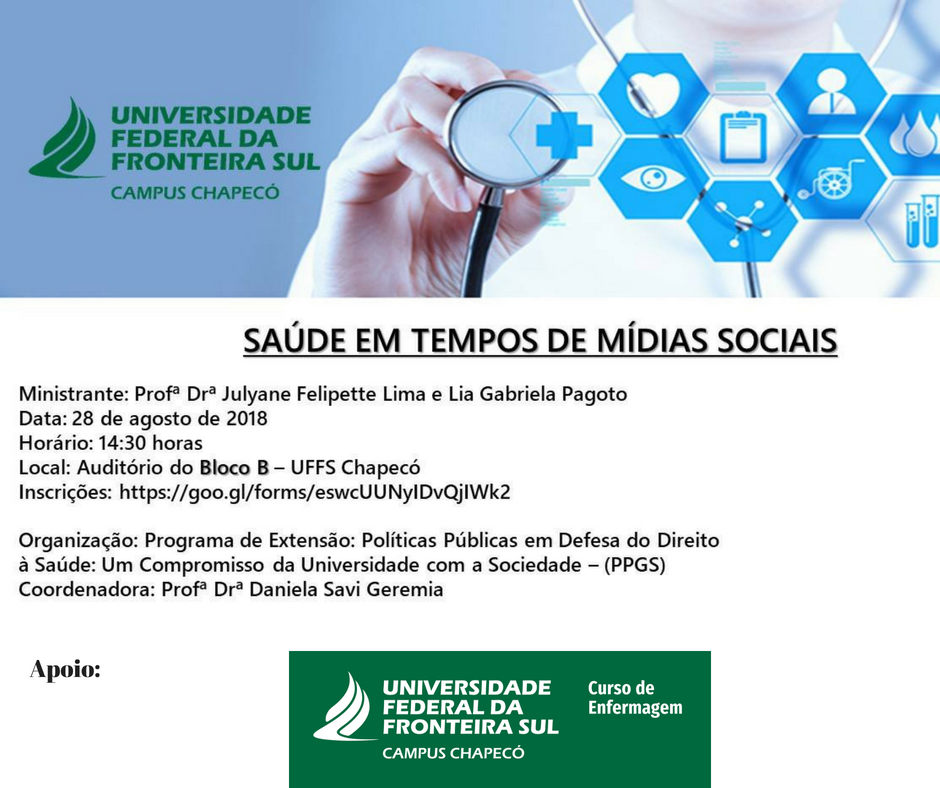 UNIVERSIDADE FEDERAL DA FRONTEIRA SUL
CAMPUS CHAPECÓ

SAÚDE EM TEMPOS DE MÍDIAS SOCIAIS

Ministrante: Profª Drª Julyane Felipette Lima e Lia Gabriela Pagoto
Data: 28 de agosto de 2018
Horário: 14:30 horas
Local: Auditório do Bloco B – UFFS Chapecó
Inscrições: https://goo.gl/forms/eswcUUNyIDvQjIWk2

Organização: Programa de Extensão: Políticas Públicas em Defesa do Direito à Saúde: Um Compromisso da Universidade com a Sociedade – (PPGS)
Coordenadora: Profª Drª Daniela Savi Geremia

Apoio:

UNIVERSIDADE FEDERAL DA FRONTEIRA SUL
CAMPUS CHAPECÓ
Curso de Enfermagem